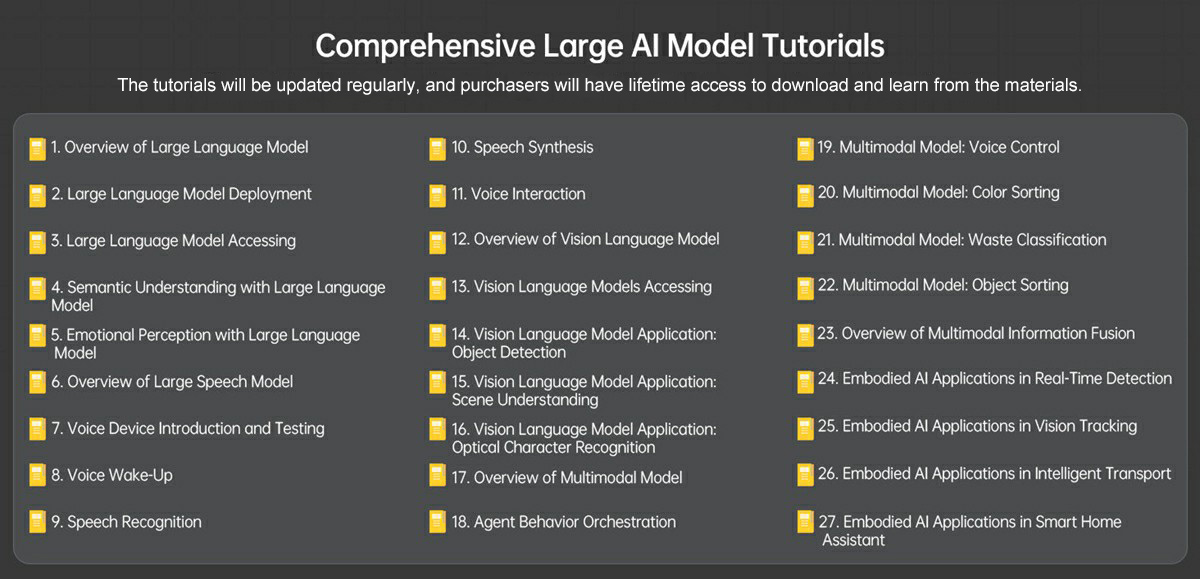 Comprehensive Large AI Model Tutorials

The tutorials will be updated regularly, and purchasers will have lifetime access to download and learn from the materials.

1. Overview of Large Language Model

2. Large Language Model Deployment

3. Large Language Model Accessing

4. Semantic Understanding with Large Language Model

5. Emotional Perception with Large Language Model

6. Overview of Large Speech Model

7. Voice Device Introduction and Testing

8. Voice Wake-Up

9. Speech Recognition

10. Speech Synthesis

11. Voice Interaction

12. Overview of Vision Language Model

13. Vision Language Models Accessing

14. Vision Language Model Application: Object Detection

15. Vision Language Model Application: Scene Understanding

16. Vision Language Model Application: Optical Character Recognition

17. Overview of Multimodal Model

18. Agent Behavior Orchestration

19. Multimodal Model: Voice Control

20. Multimodal Model: Color Sorting

21. Multimodal Model: Waste Classification

22. Multimodal Model: Object Sorting

23. Overview of Multimodal Information Fusion

24. Embodied AI Applications in Real-Time Detection

25. Embodied AI Applications in Vision Tracking

26. Embodied AI Applications in Intelligent Transport

27. Embodied AI Applications in Smart Home Assistant